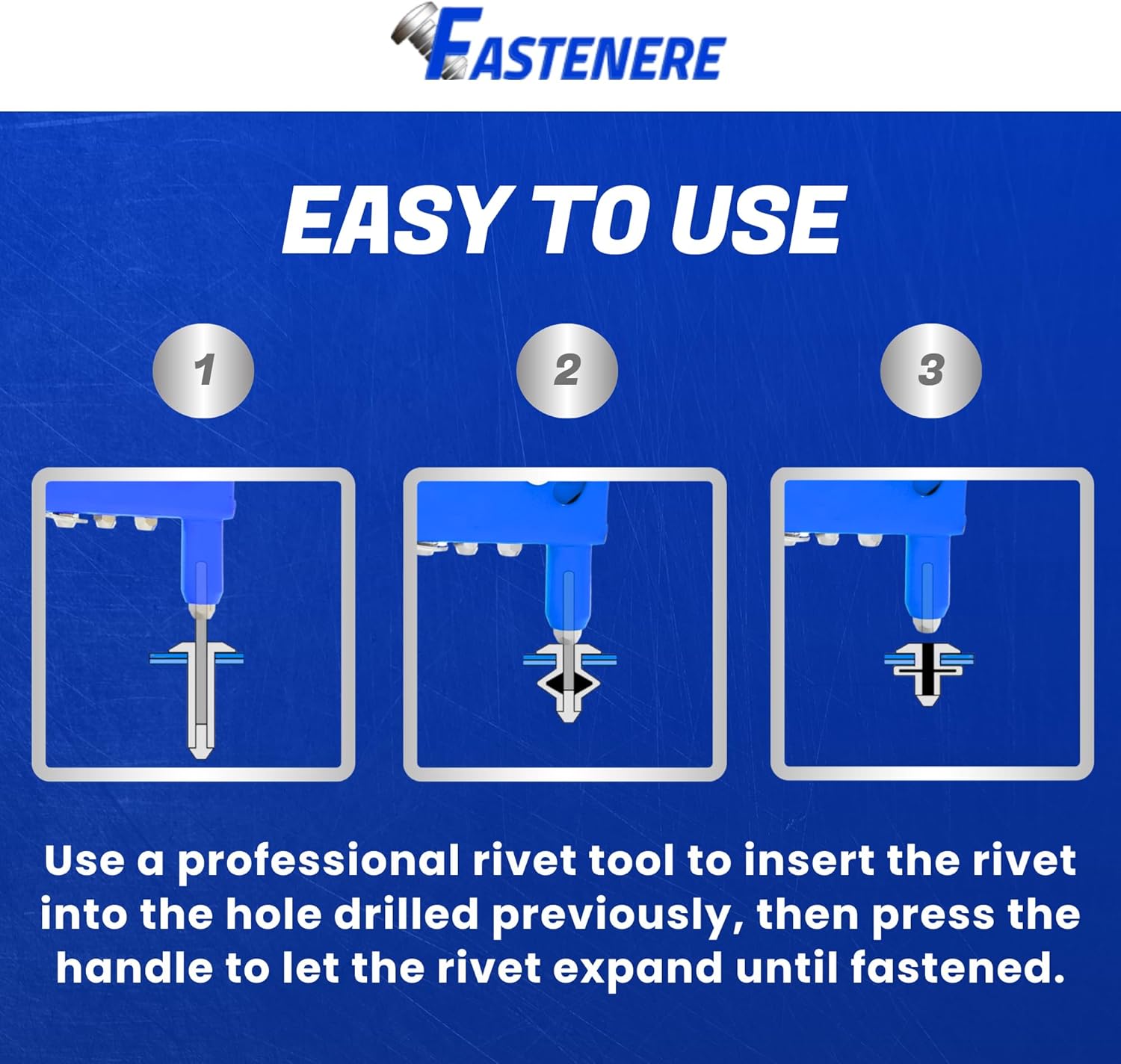 FASTENERE

EASY TO USE

1

2

3

Use a professional rivet tool to insert the rivet into the hole drilled previously, then press the handle to let the rivet expand until fastened.